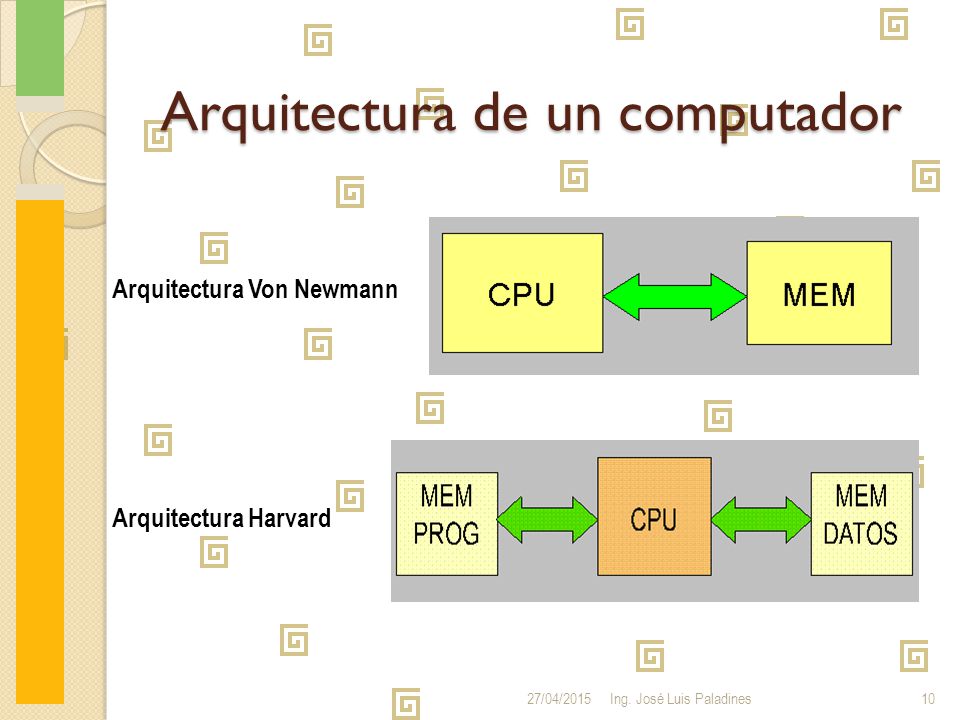 Arquitectura de un computador

Arquitectura Von Newmann

CPU

MEM

Arquitectura Harvard

MEM PROG

CPU

MEM DATOS

27/04/2015 Ing. José Luis Paladines 10